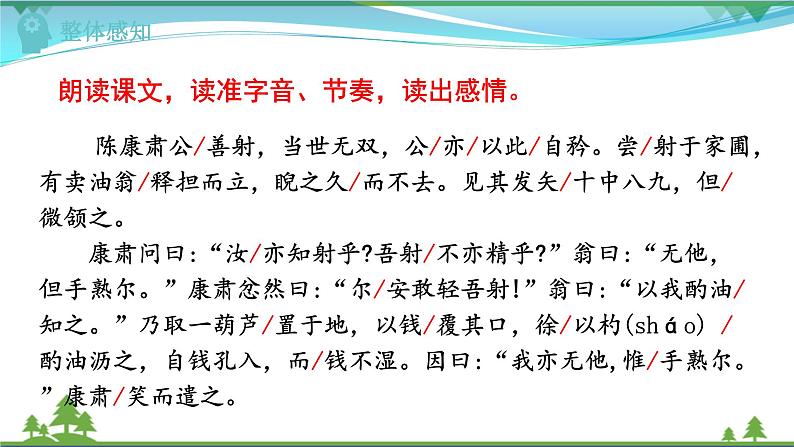 整体感知

朗读课文，读准字音、节奏，读出感情。

陈康肃公/善射，当世无双，公/亦/以此/自矜。尝/射于家圃，有卖油翁/释担而立，睨之久/而不去。见其发矢/十中八九，但/微颔之。

康肃问曰：“汝/亦知射乎?吾射/不亦精乎?”翁曰：“无他，但手熟尔。”康肃忿然曰：“尔/安敢轻吾射!”翁曰：“以我酌油/知之。”乃取一葫芦/置于地，以钱/覆其口，徐/以杓(sháo) /酌油沥之，自钱孔入，而/钱不湿。因曰：“我亦无他，惟/手熟尔。”康肃/笑而遣之。